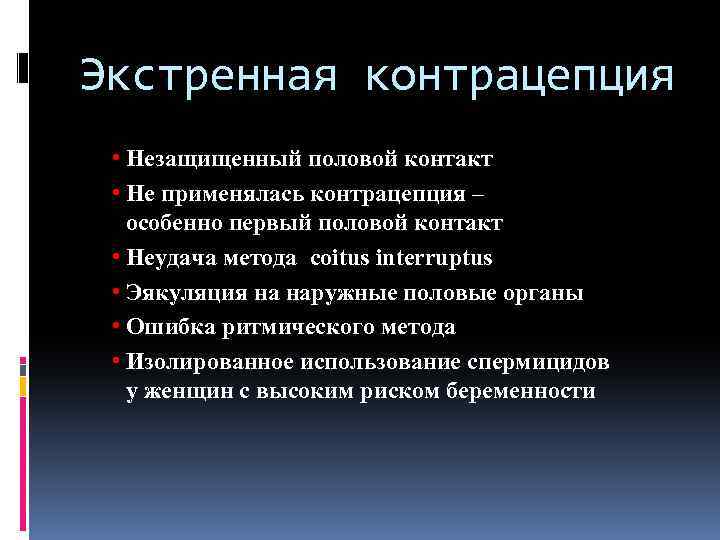 Экстренная контрацепция

• Незащищенный половой контакт
• Не применялась контрацепция – особенно первый половой контакт
• Неудача метода coitus interruptus
• Эякуляция на наружные половые органы
• Ошибка ритмического метода
• Изолированное использование спермицидов у женщин с высоким риском беременности